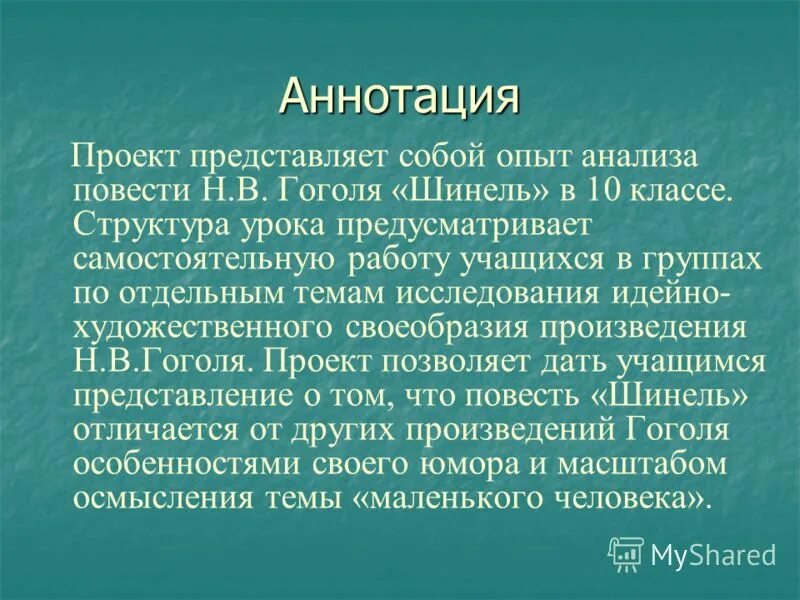 Аннотация

Проект представляет собой опыт анализа повести Н.В. Гоголя «Шинель» в 10 классе. Структура урока предусматривает самостоятельную работу учащихся в группах по отдельным темам исследования идейно-художественного своеобразия произведения Н.В.Гоголя. Проект позволяет дать учащимся представление о том, что повесть «Шинель» отличается от других произведений Гоголя особенностями своего юмора и масштабом осмысления темы «маленького человека».

MyShared